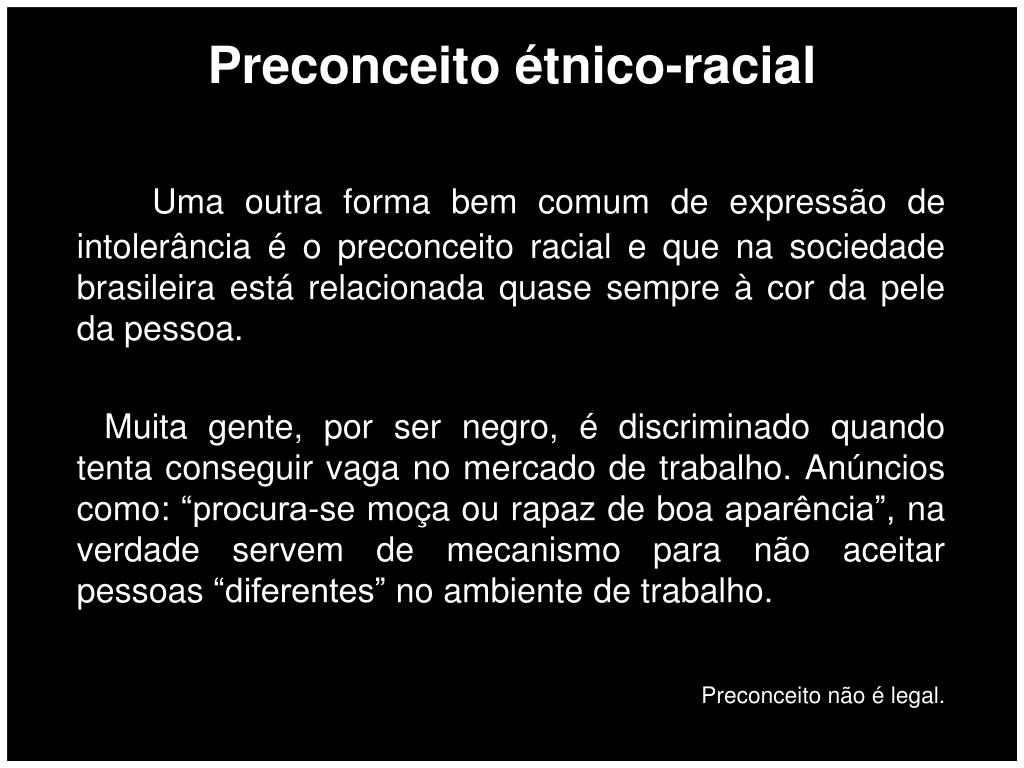 Preconceito étnico-racial

Uma outra forma bem comum de expressão de intolerância é o preconceito racial e que na sociedade brasileira está relacionada quase sempre à cor da pele da pessoa.

Muita gente, por ser negro, é discriminado quando tenta conseguir vaga no mercado de trabalho. Anúncios como: “procura-se moça ou rapaz de boa aparência”, na verdade servem de mecanismo para não aceitar pessoas “diferentes” no ambiente de trabalho.

Preconceito não é legal.